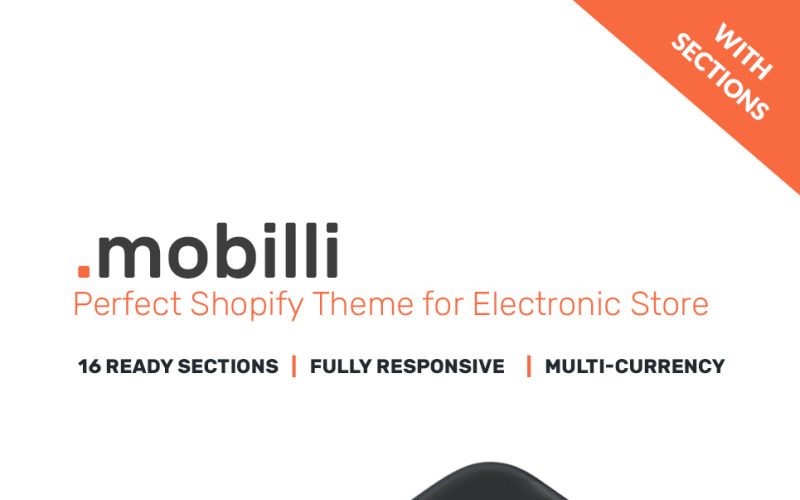 WITH SECTIONS

.mobilli
Perfect Shopify Theme for Electronic Store

16 READY SECTIONS | FULLY RESPONSIVE | MULTI-CURRENCY